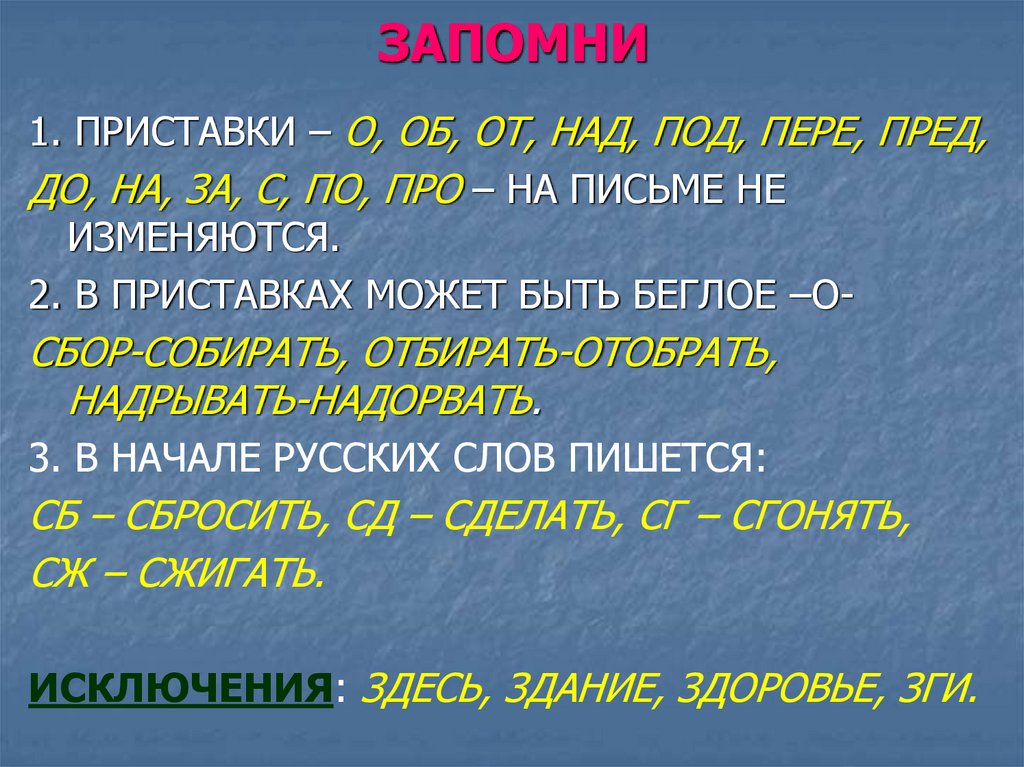 ЗАПОМНИ

1. ПРИСТАВКИ – О, ОБ, ОТ, НАД, ПОД, ПЕРЕ, ПРЕД, ДО, НА, ЗА, С, ПО, ПРО – НА ПИСЬМЕ НЕ ИЗМЕНЯЮТСЯ.

2. В ПРИСТАВКАХ МОЖЕТ БЫТЬ БЕГЛОЕ –О-

СБОР-СОБИРАТЬ, ОТБИРАТЬ-ОТОБРАТЬ, НАДРЫВАТЬ-НАДОРВАТЬ.

3. В НАЧАЛЕ РУССКИХ СЛОВ ПИШЕТСЯ:

СБ – СБРОСИТЬ, СД – СДЕЛАТЬ, СГ – СГОНЯТЬ, СЖ – СЖИГАТЬ.

ИСКЛЮЧЕНИЯ: ЗДЕСЬ, ЗДАНИЕ, ЗДОРОВЬЕ, ЗГИ.